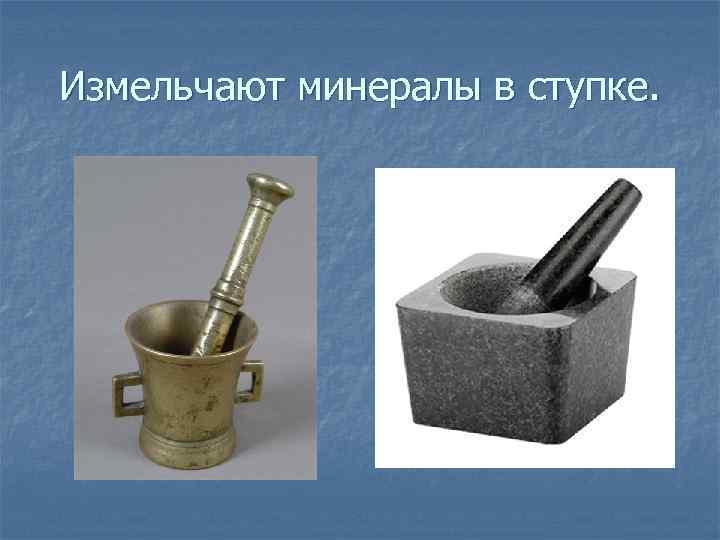 Измельчают минералы в ступке.